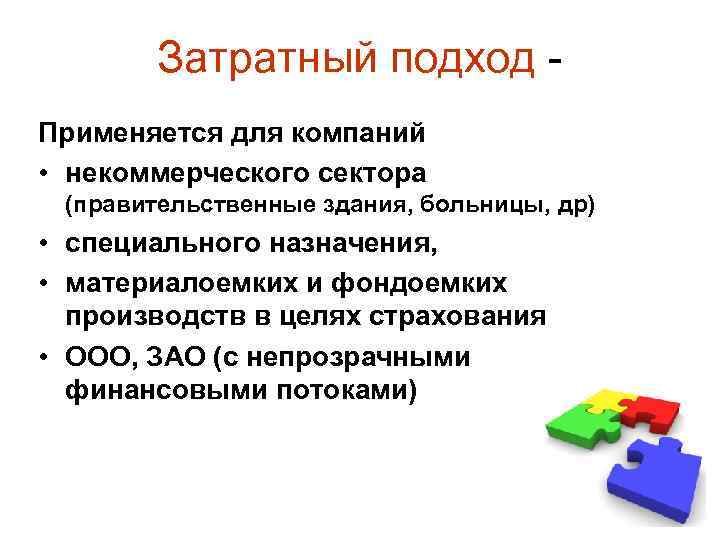 Затратный подход -

Применяется для компаний

• некоммерческого сектора (правительственные здания, больницы, др)
• специального назначения,
• материалоемких и фондоемких производств в целях страхования
• ООО, ЗАО (с непрозрачными финансовыми потоками)